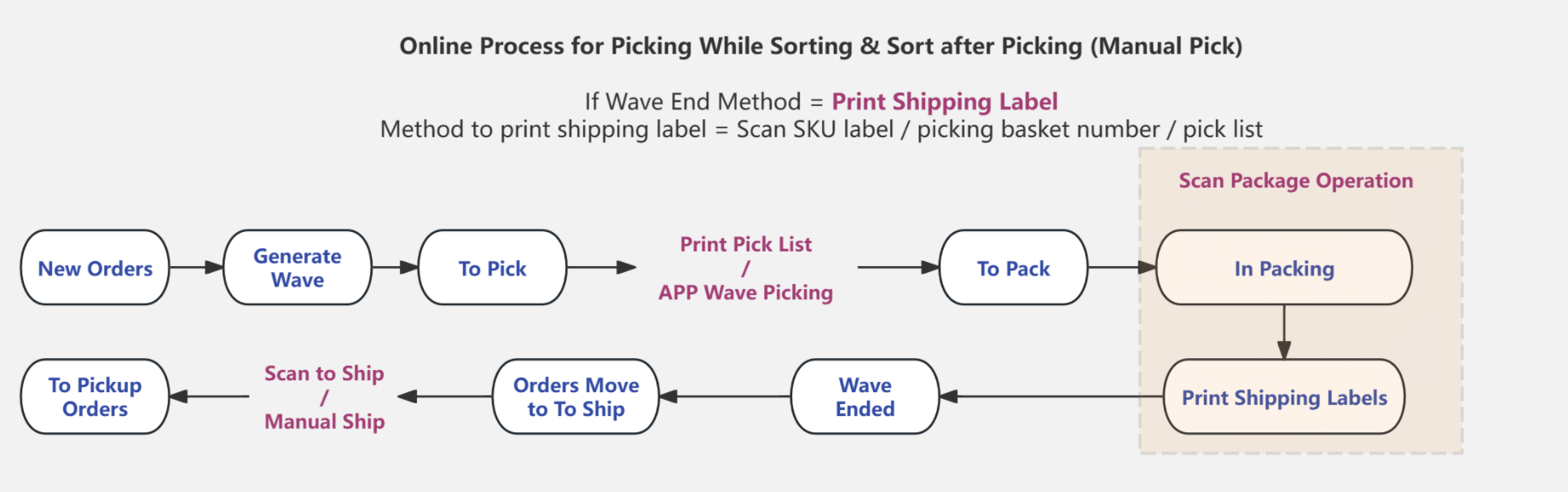 Online Process for Picking While Sorting & Sort after Picking (Manual Pick)

If Wave End Method = Print Shipping Label
Method to print shipping label = Scan SKU label / picking basket number / pick list

Scan Package Operation

New Orders

Generate Wave

To Pick

Print Pick List
/
APP Wave Picking

To Pack

In Packing

Print Shipping Labels

Wave Ended

Orders Move to To Ship

Scan to Ship
/
Manual Ship

To Pickup Orders